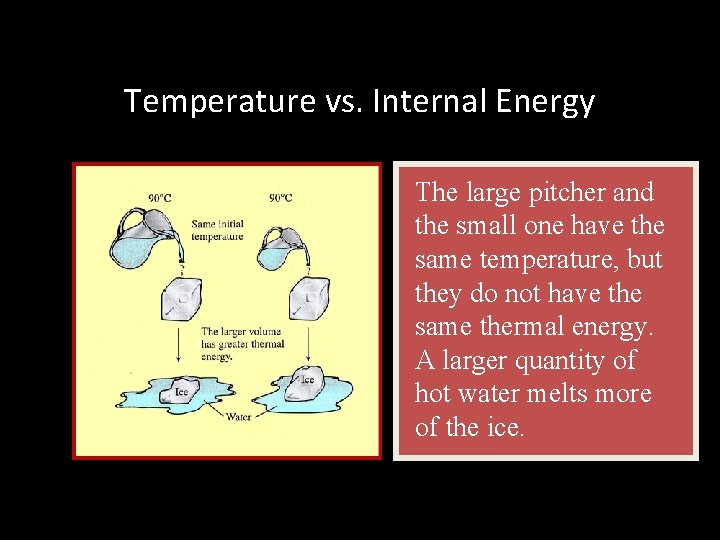 Temperature vs. Internal Energy

90°C

90°C

Same initial temperature

The larger volume has greater thermal energy.

Ice

Ice

Water

The large pitcher and the small one have the same temperature, but they do not have the same thermal energy. A larger quantity of hot water melts more of the ice.